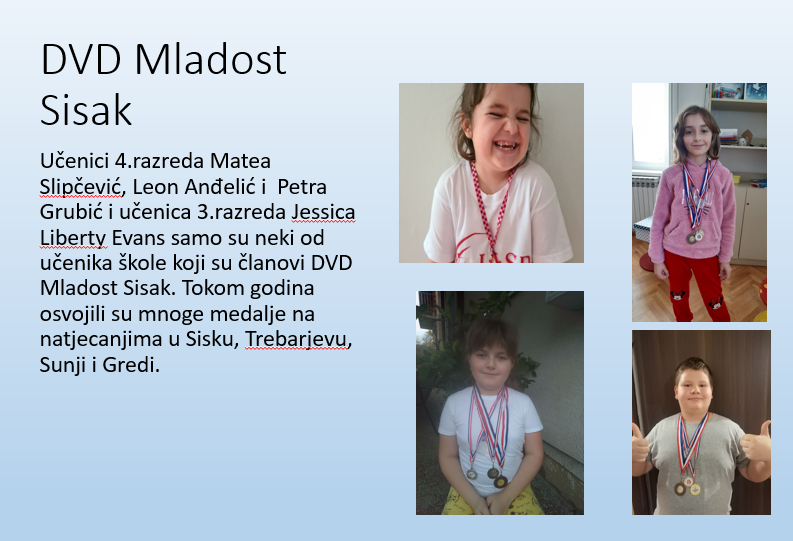 DVD Mladost Sisak

Učenici 4.razreda Matea Slipčević, Leon Anđelić i Petra Grubić i učenica 3.razreda Jessica Liberty Evans samo su neki od učenika škole koji su članovi DVD Mladost Sisak. Tokom godina osvojili su mnoge medalje na natjecanjima u Sisku, Trebarjevu, Sunji i Gredi.